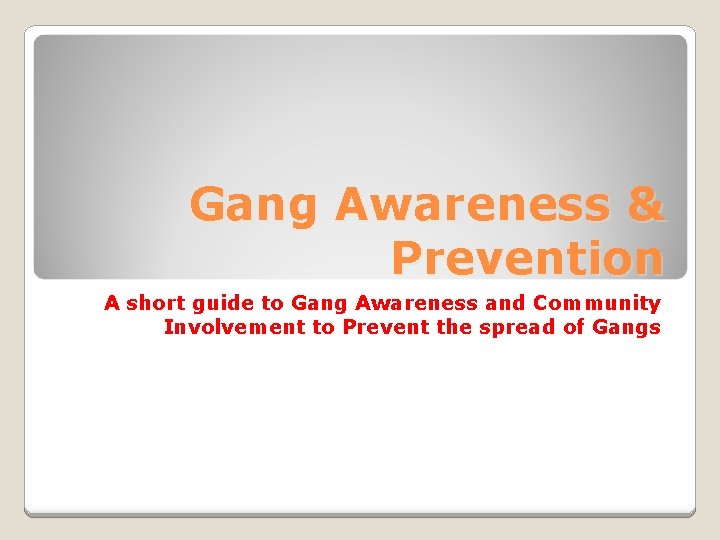 Gang Awareness & Prevention

A short guide to Gang Awareness and Community Involvement to Prevent the spread of Gangs